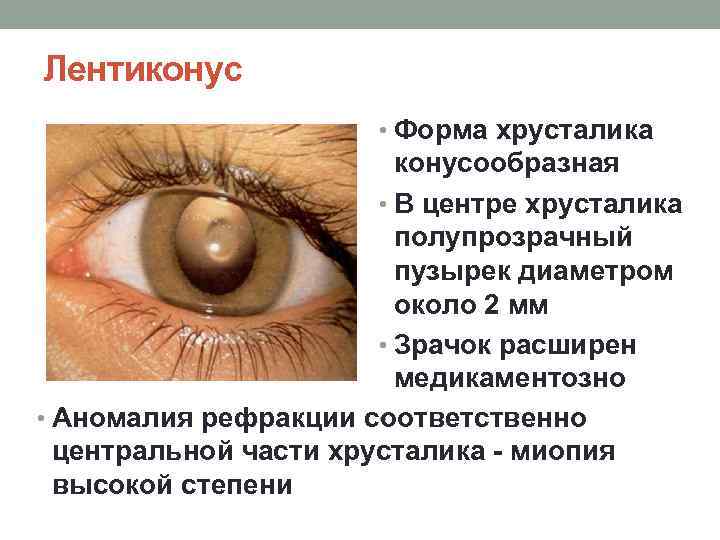 Лентиконус

• Форма хрусталика конусообразная
• В центре хрусталика полупрозрачный пузырек диаметром около 2 мм
• Зрачок расширен медикаментозно
• Аномалия рефракции соответственно центральной части хрусталика - миопия высокой степени